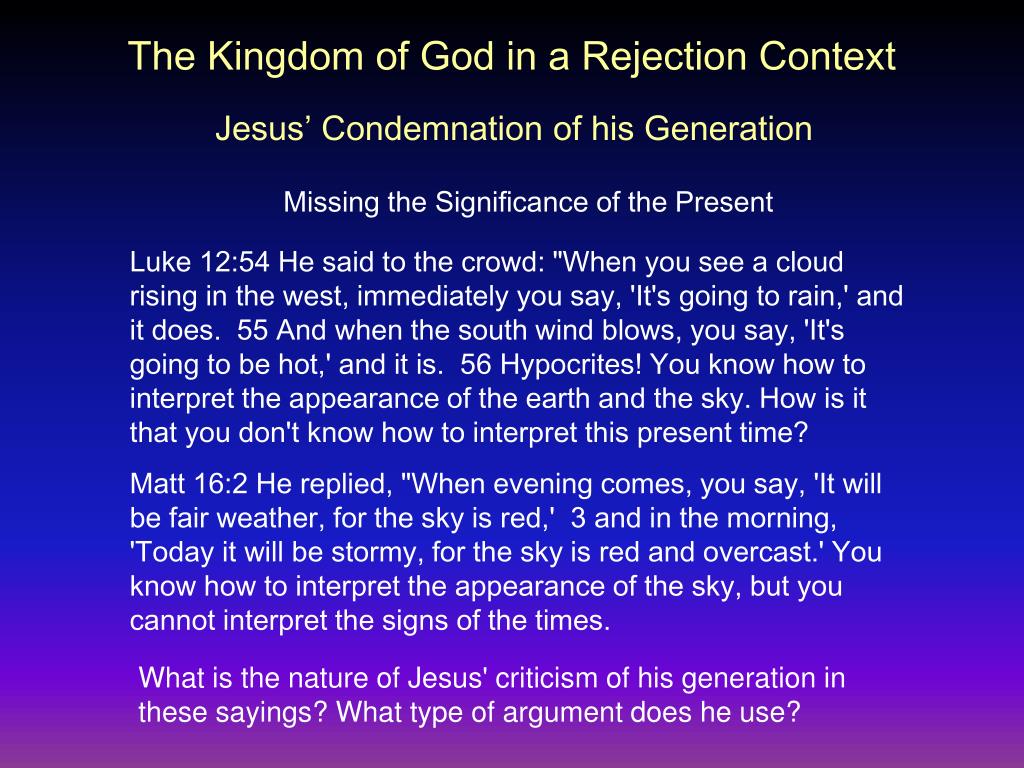 The Kingdom of God in a Rejection Context

Jesus’ Condemnation of his Generation

Missing the Significance of the Present

Luke 12:54 He said to the crowd: "When you see a cloud rising in the west, immediately you say, 'It's going to rain,' and it does. 55 And when the south wind blows, you say, 'It's going to be hot,' and it is. 56 Hypocrites! You know how to interpret the appearance of the earth and the sky. How is it that you don't know how to interpret this present time?

Matt 16:2 He replied, "When evening comes, you say, 'It will be fair weather, for the sky is red,' 3 and in the morning, 'Today it will be stormy, for the sky is red and overcast.' You know how to interpret the appearance of the sky, but you cannot interpret the signs of the times.

What is the nature of Jesus' criticism of his generation in these sayings? What type of argument does he use?